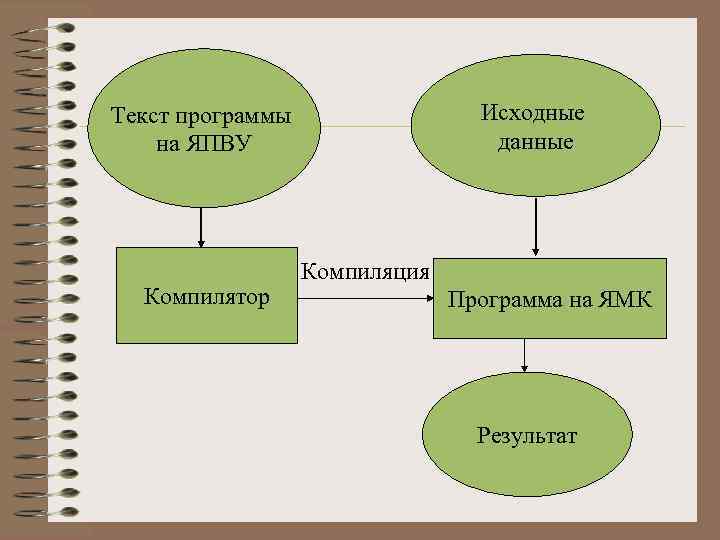 Текст программы на ЯПВУ

Исходные данные

Компилятор

Компиляция

Программа на ЯМК

Результат